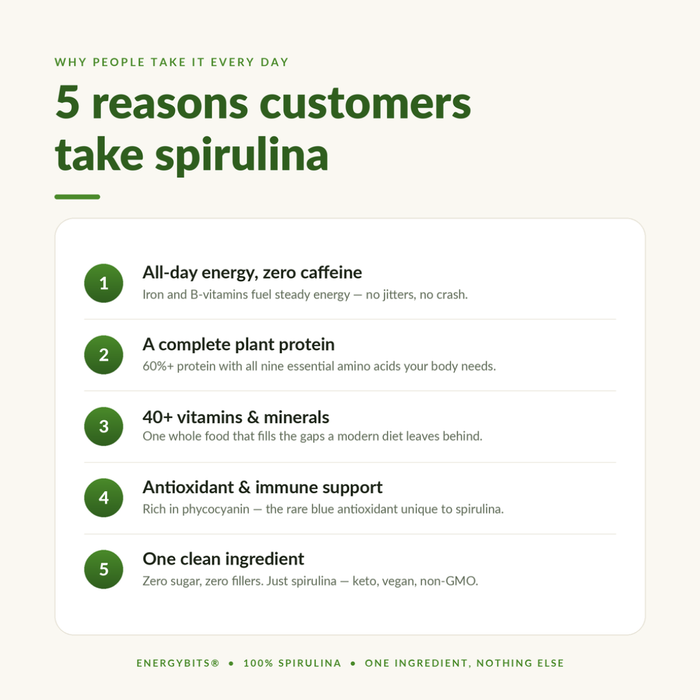 WHY PEOPLE TAKE IT EVERY DAY

5 reasons customers take spirulina

1
All-day energy, zero caffeine
Iron and B-vitamins fuel steady energy — no jitters, no crash.

2
A complete plant protein
60%+ protein with all nine essential amino acids your body needs.

3
40+ vitamins & minerals
One whole food that fills the gaps a modern diet leaves behind.

4
Antioxidant & immune support
Rich in phycocyanin — the rare blue antioxidant unique to spirulina.

5
One clean ingredient
Zero sugar, zero fillers. Just spirulina — keto, vegan, non-GMO.

ENERGYBITS® • 100% SPIRULINA • ONE INGREDIENT, NOTHING ELSE